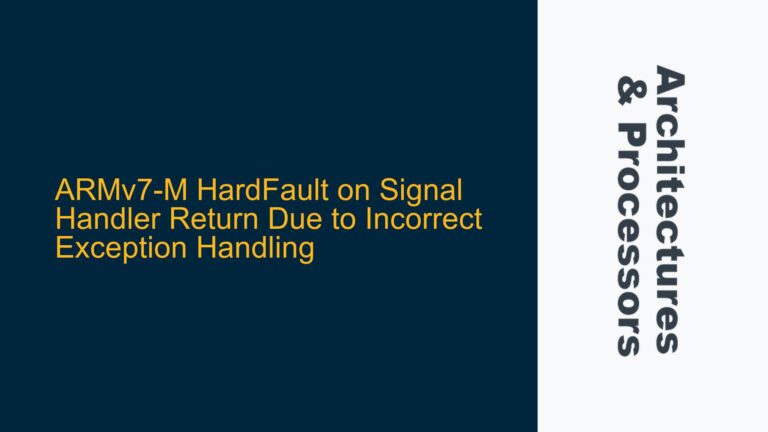 ARMv7-M HardFault on Signal Handler Return Due to Incorrect Exception Handling

Architectures & Processors